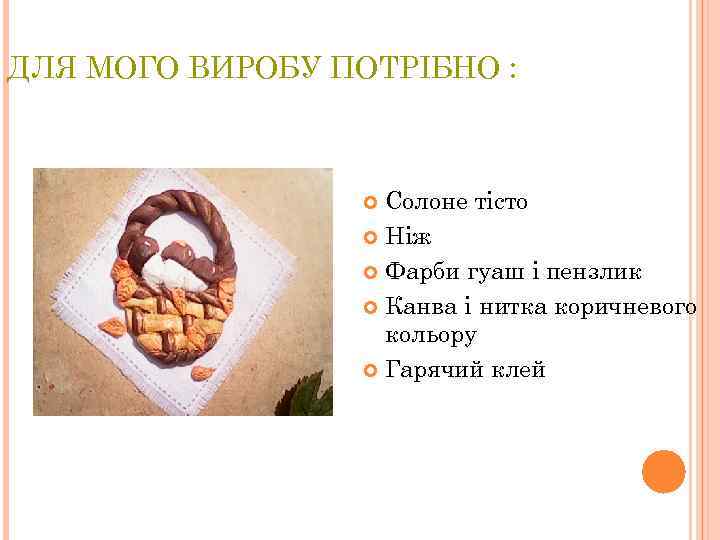 ДЛЯ МОГО ВИРОБУ ПОТРІБНО :

Солоне тісто
Ніж
Фарби гуаш і пензлик
Канва і нитка коричневого кольору
Гарячий клей